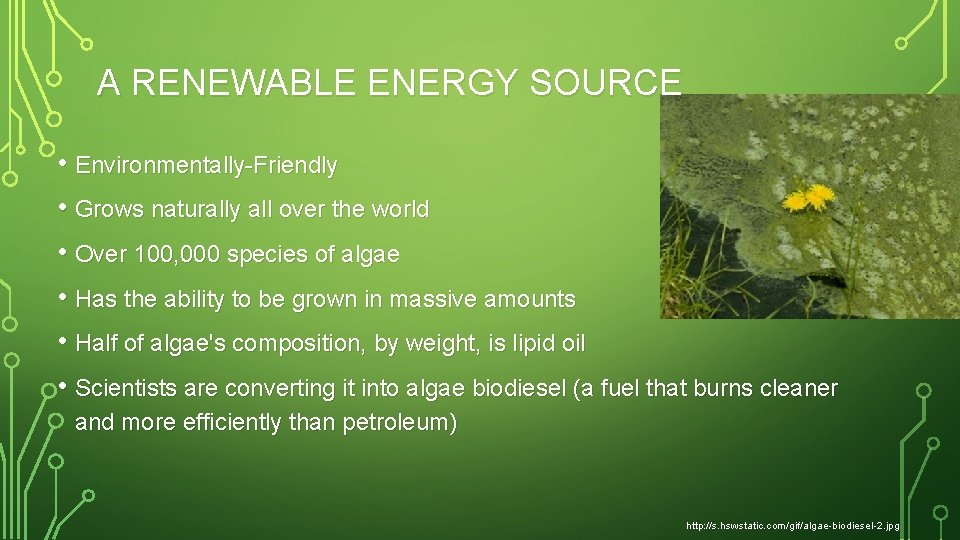 A RENEWABLE ENERGY SOURCE

• Environmentally-Friendly

• Grows naturally all over the world

• Over 100,000 species of algae

• Has the ability to be grown in massive amounts

• Half of algae's composition, by weight, is lipid oil

• Scientists are converting it into algae biodiesel (a fuel that burns cleaner and more efficiently than petroleum)

http://s.hswstatic.com/gif/algae-biodiesel-2.jpg